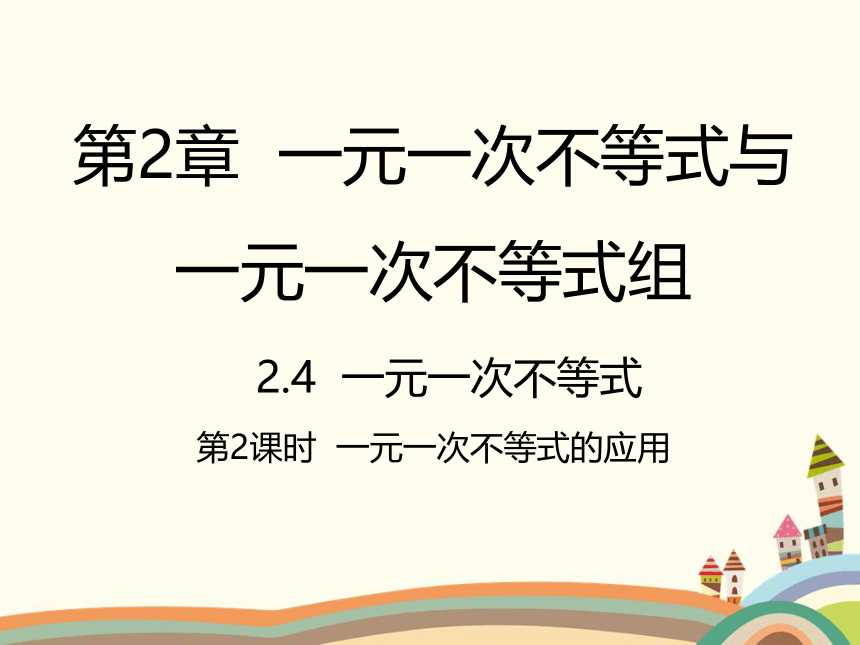 第2章 一元一次不等式与一元一次不等式组

2.4 一元一次不等式

第2课时 一元一次不等式的应用